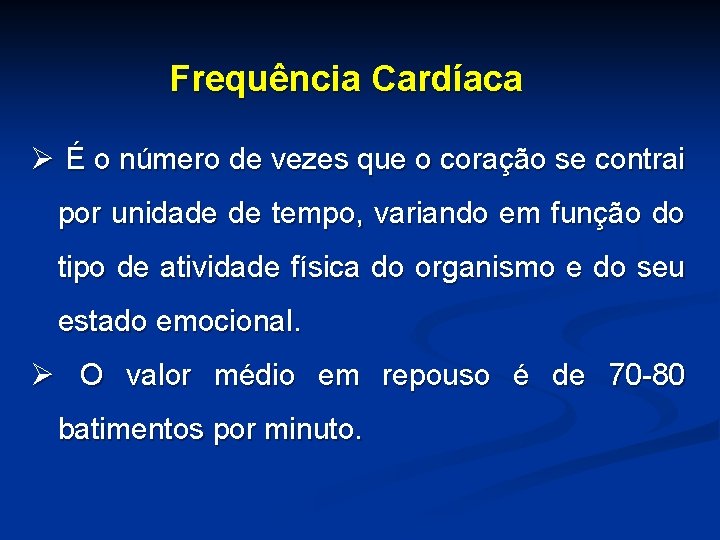 Frequência Cardíaca

➢ É o número de vezes que o coração se contrai por unidade de tempo, variando em função do tipo de atividade física do organismo e do seu estado emocional.

➢ O valor médio em repouso é de 70-80 batimentos por minuto.